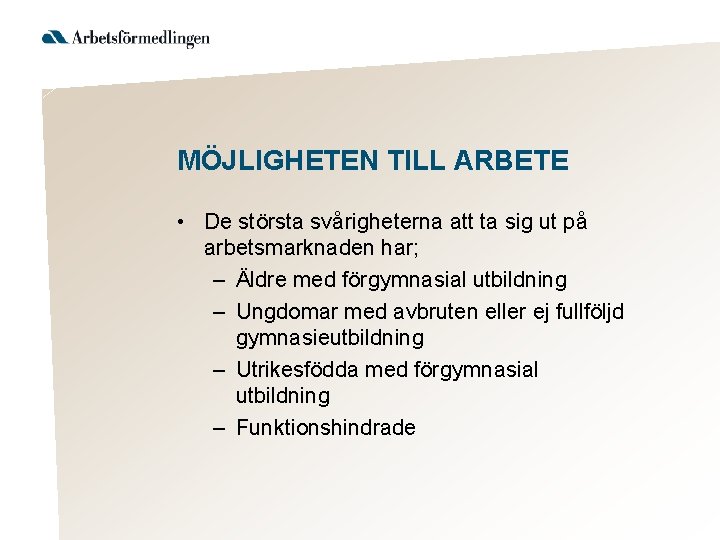 Arbetsförmedlingen

MÖJLIGHETEN TILL ARBETE

• De största svårigheterna att ta sig ut på arbetsmarknaden har;
– Äldre med förgymnasial utbildning
– Ungdomar med avbruten eller ej fullföljd gymnasieutbildning
– Utrikesfödda med förgymnasial utbildning
– Funktionshindrade